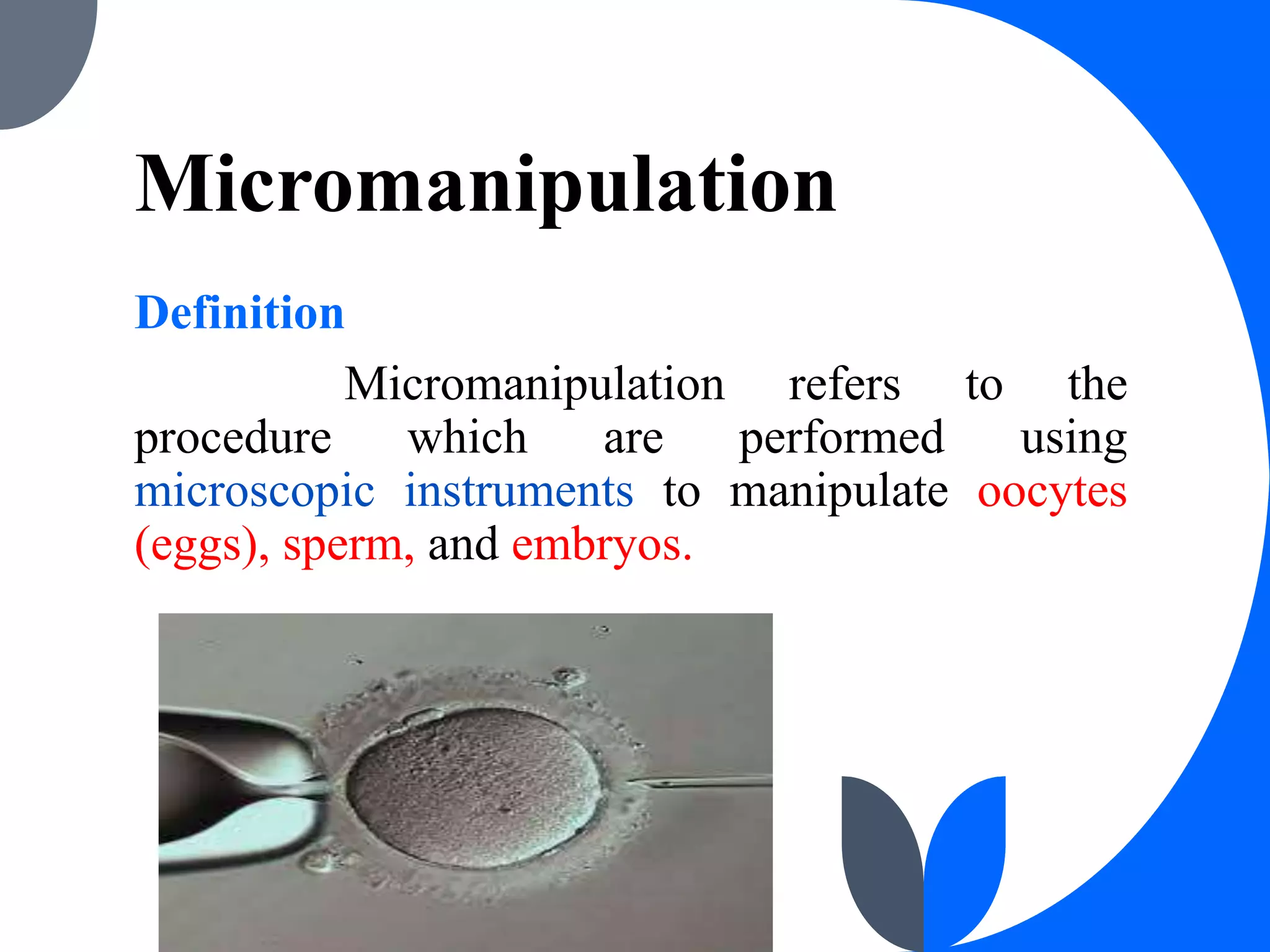 Micromanipulation

Definition

Micromanipulation refers to the procedure which are performed using microscopic instruments to manipulate oocytes (eggs), sperm, and embryos.